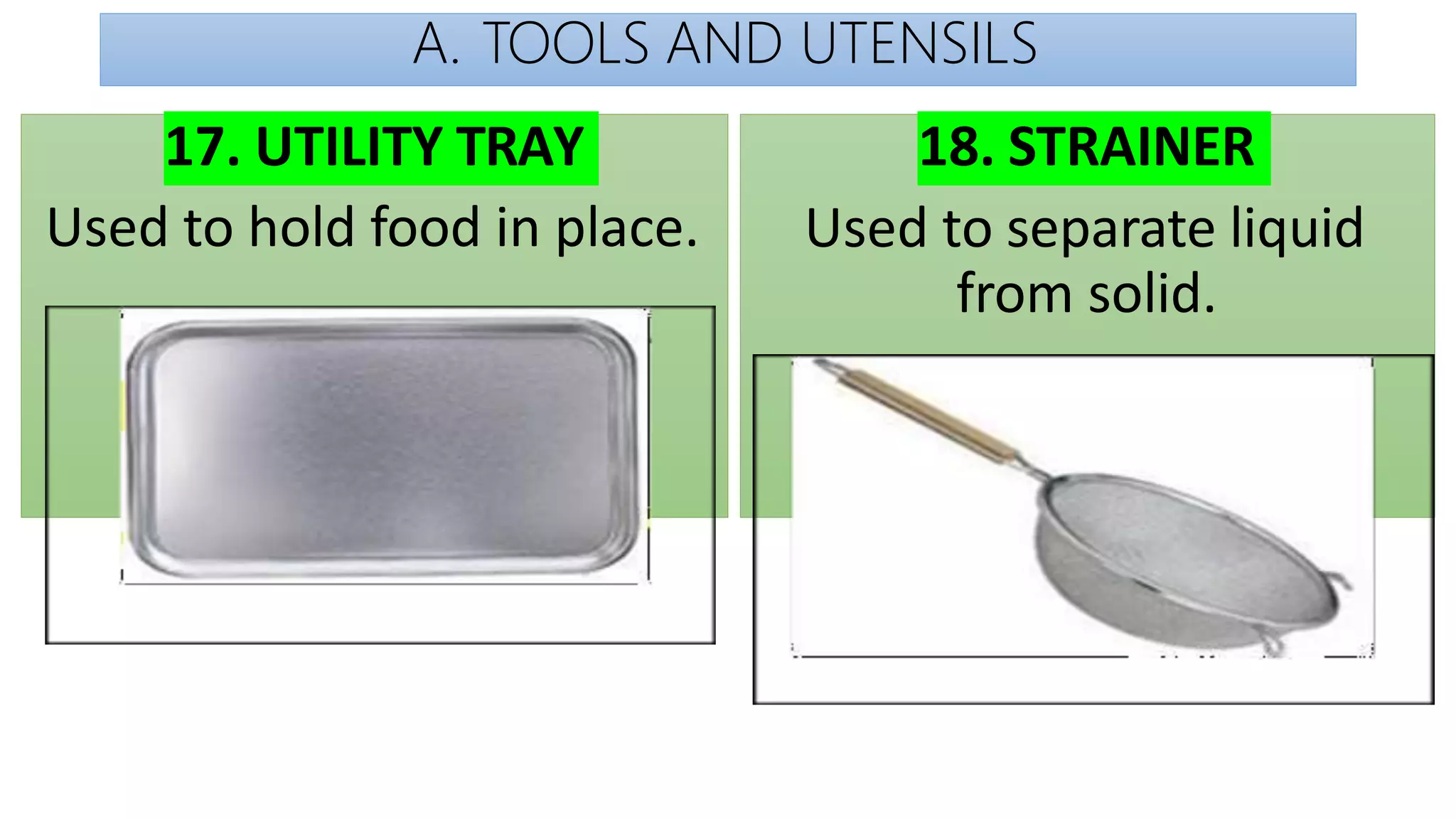 A. TOOLS AND UTENSILS

17. UTILITY TRAY

Used to hold food in place.

18. STRAINER

Used to separate liquid from solid.